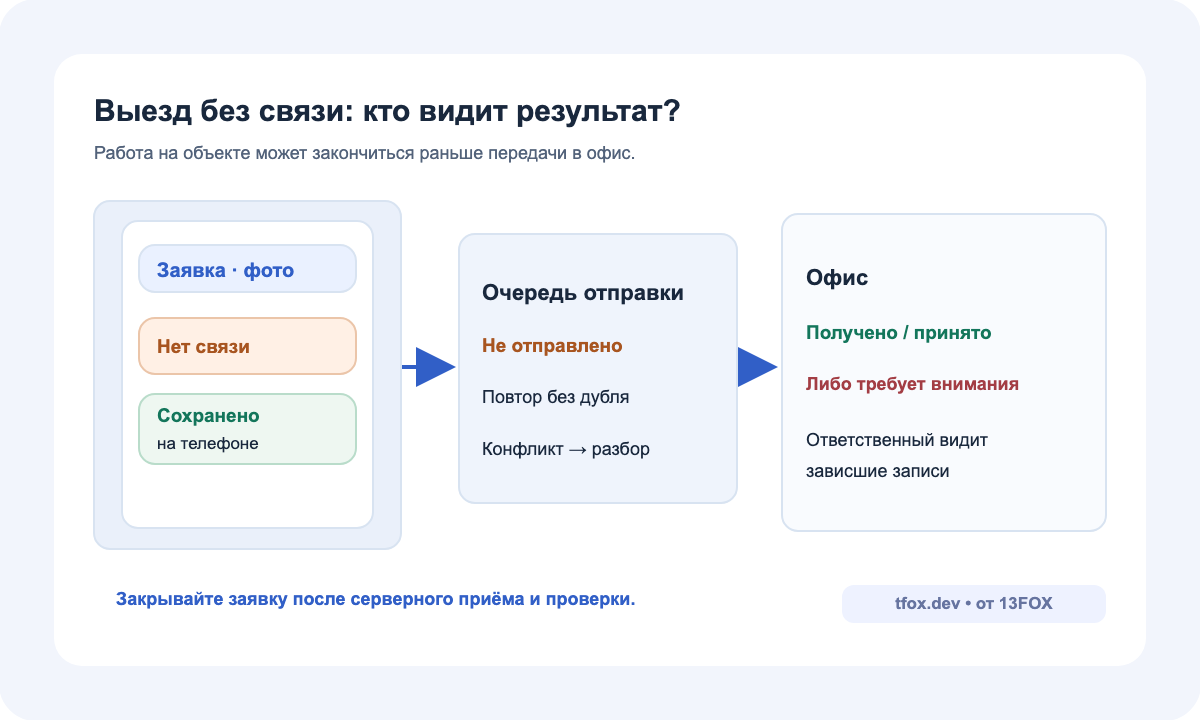 Выезд без связи: кто видит результат?

Работа на объекте может закончиться раньше передачи в офис.

Заявка · фото

Нет связи

Сохранено
на телефоне

Очередь отправки

Не отправлено

Повтор без дубля

Конфликт → разбор

Офис

Получено / принято

Либо требует внимания

Ответственный видит зависшие записи

Закрывайте заявку после серверного приёма и проверки.

tfox.dev • от 13FOX